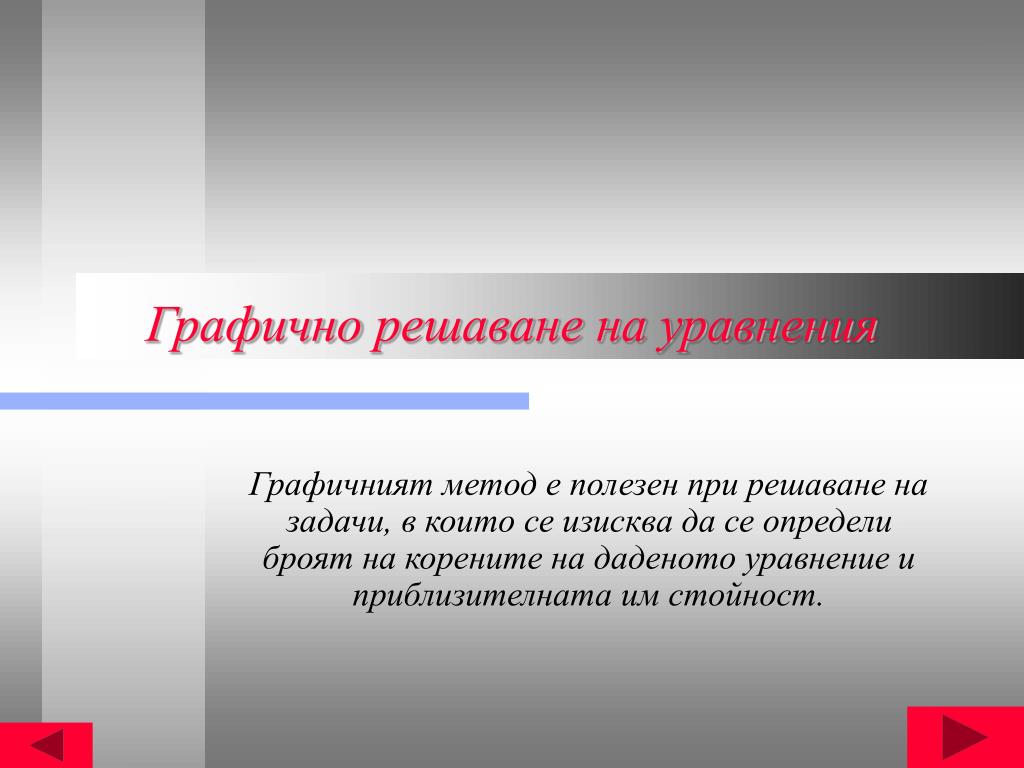 Графично решаване на уравнения

Графичният метод е полезен при решаване на задачи, в които се изисква да се определи броят на корените на даденото уравнение и приблизителната им стойност.